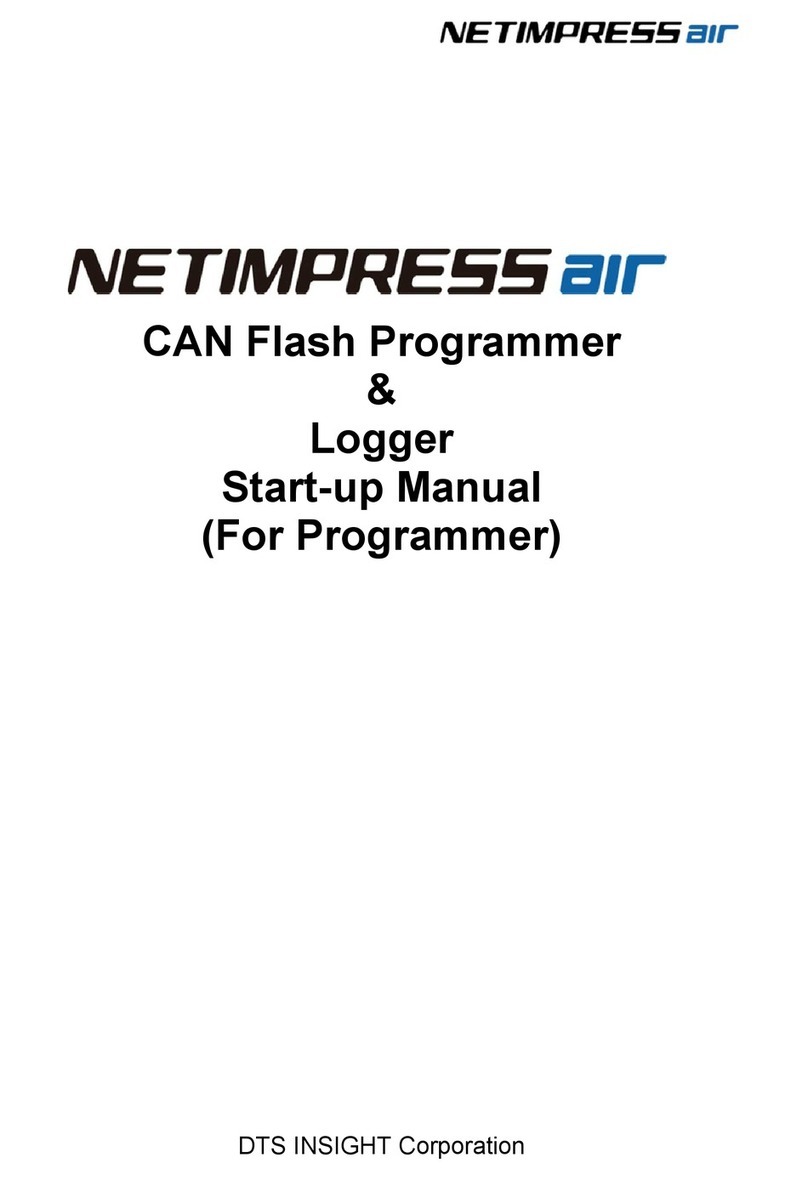 NETIMPRESS air

NETIMPRESS air

CAN Flash Programmer
&
Logger
Start-up Manual
(For Programmer)

DTS INSIGHT Corporation